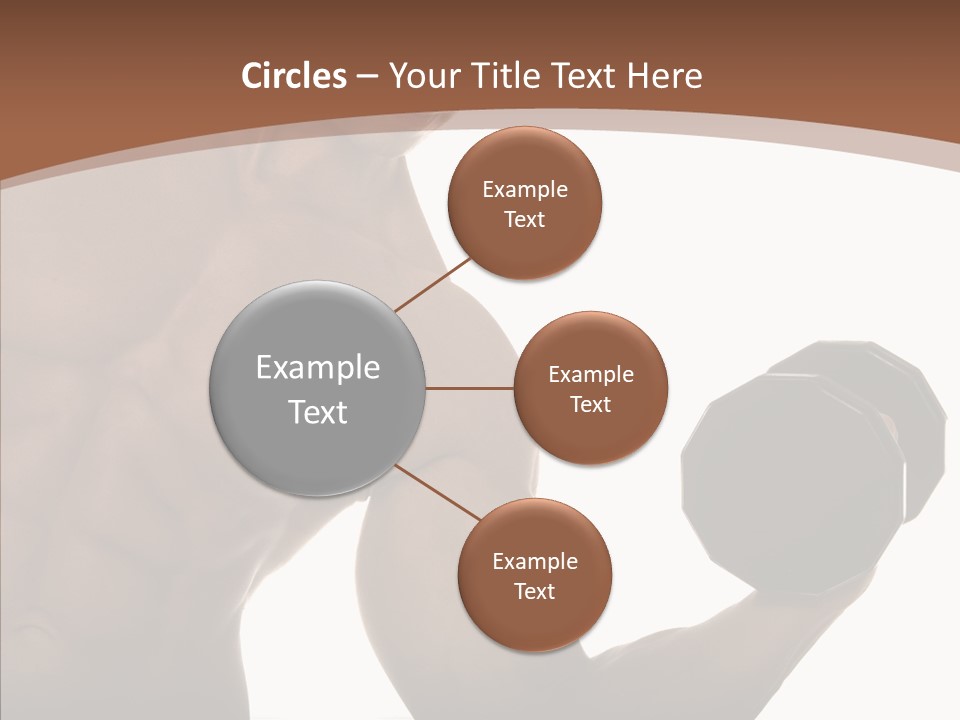 Circles – Your Title Text Here

Example Text

Example Text

Example Text

Example Text